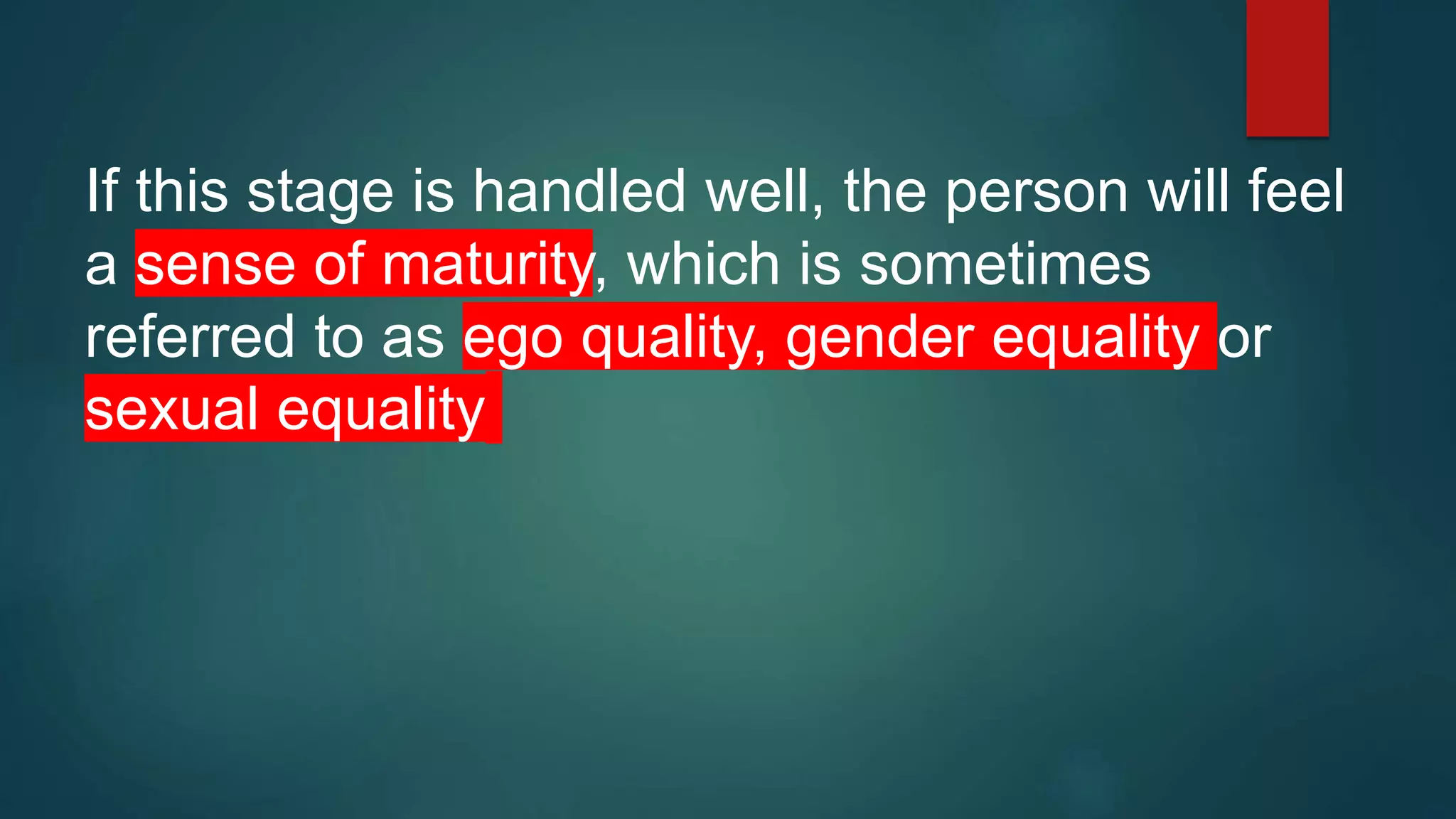 If this stage is handled well, the person will feel a sense of maturity, which is sometimes referred to as ego quality, gender equality or sexual equality